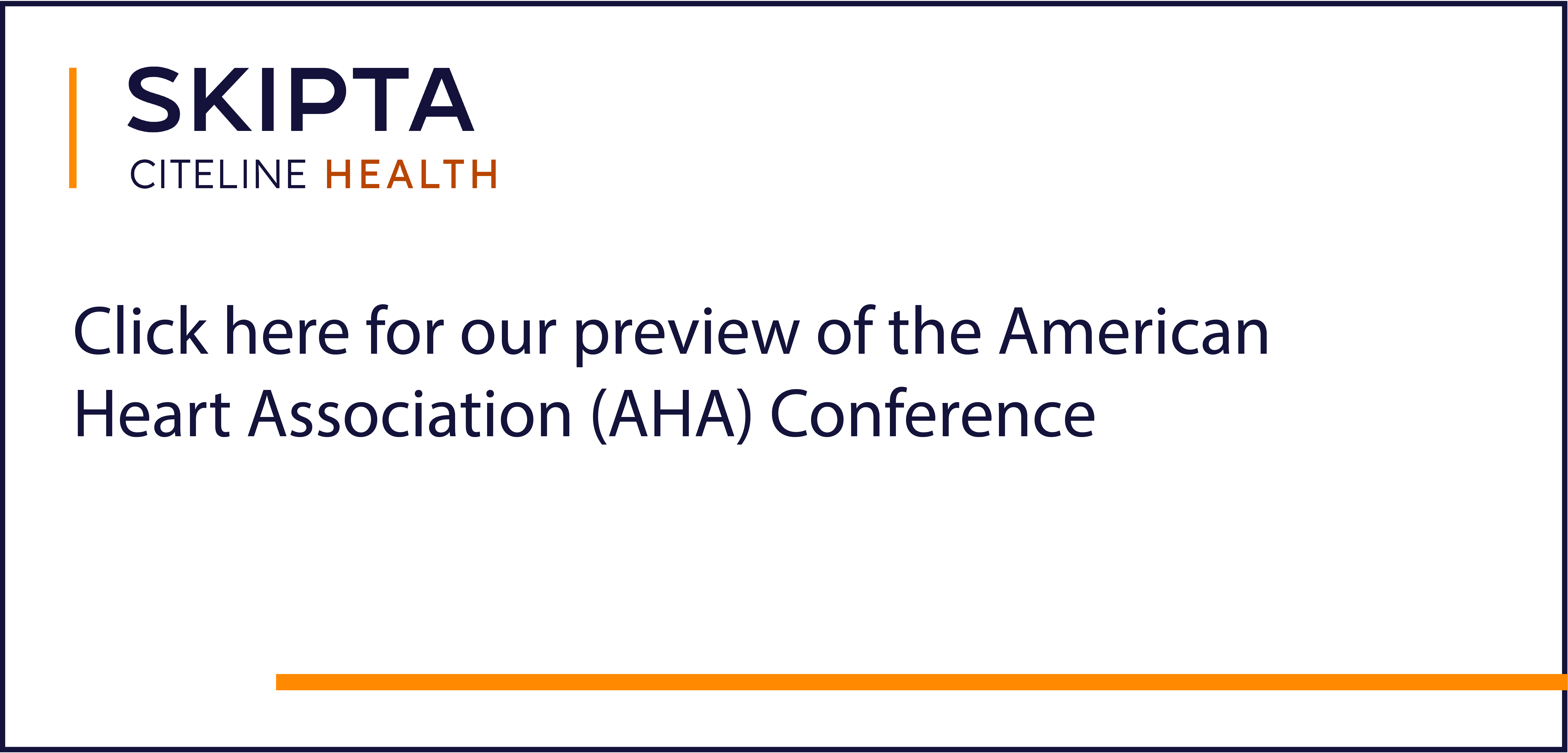 SKIPTA
CITELINE HEALTH

Click here for our preview of the American Heart Association (AHA) Conference